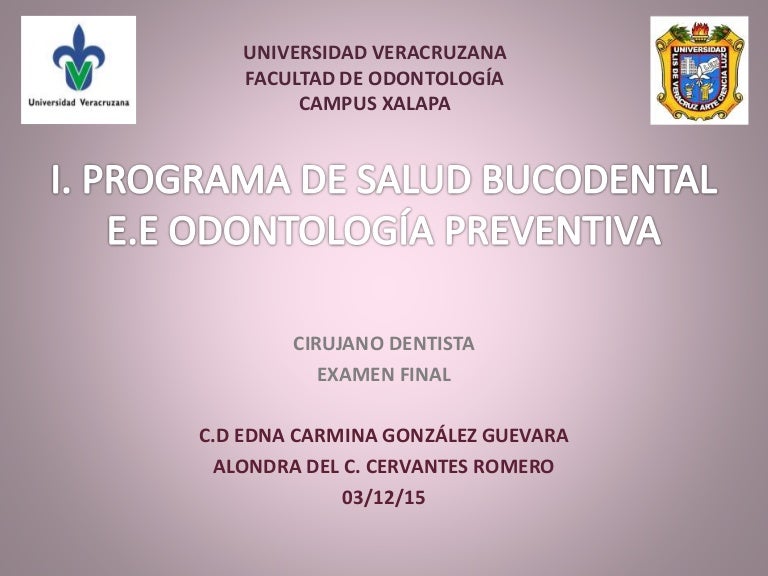 Universidad Veracruzana

UNIVERSIDAD VERACRUZANA
FACULTAD DE ODONTOLOGÍA
CAMPUS XALAPA

UNIVERSIDAD
LIS DE VERACRUZ ARTE CIENCIA LUZ

I. PROGRAMA DE SALUD BUCODENTAL
E.E ODONTOLOGÍA PREVENTIVA

CIRUJANO DENTISTA
EXAMEN FINAL

C.D EDNA CARMINA GONZÁLEZ GUEVARA
ALONDRA DEL C. CERVANTES ROMERO
03/12/15